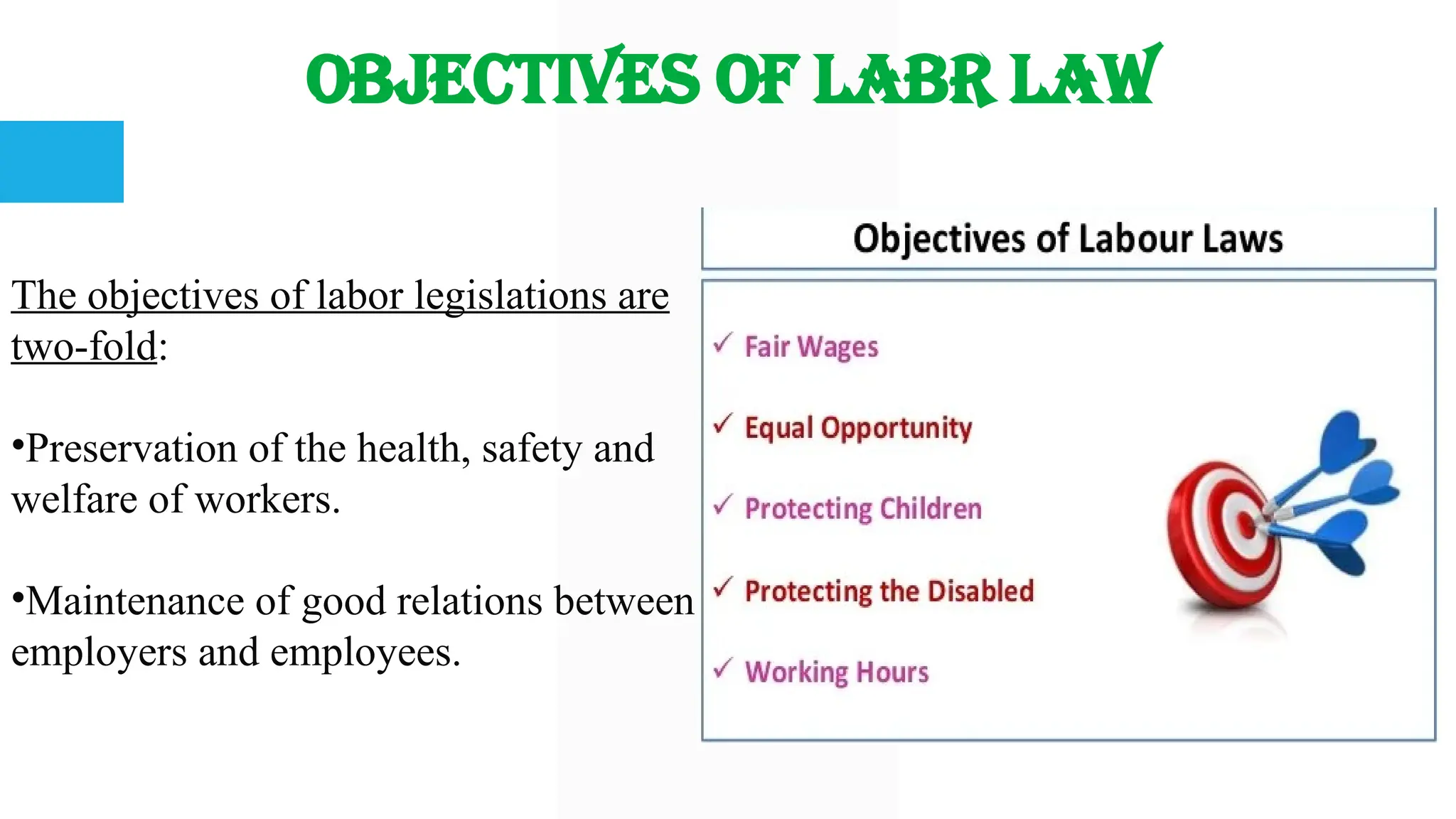 OBJECTIVES OF LABR LAW

The objectives of labor legislations are two-fold:

•Preservation of the health, safety and welfare of workers.

•Maintenance of good relations between employers and employees.

Objectives of Labour Laws

✓ Fair Wages

✓ Equal Opportunity

✓ Protecting Children

✓ Protecting the Disabled

✓ Working Hours